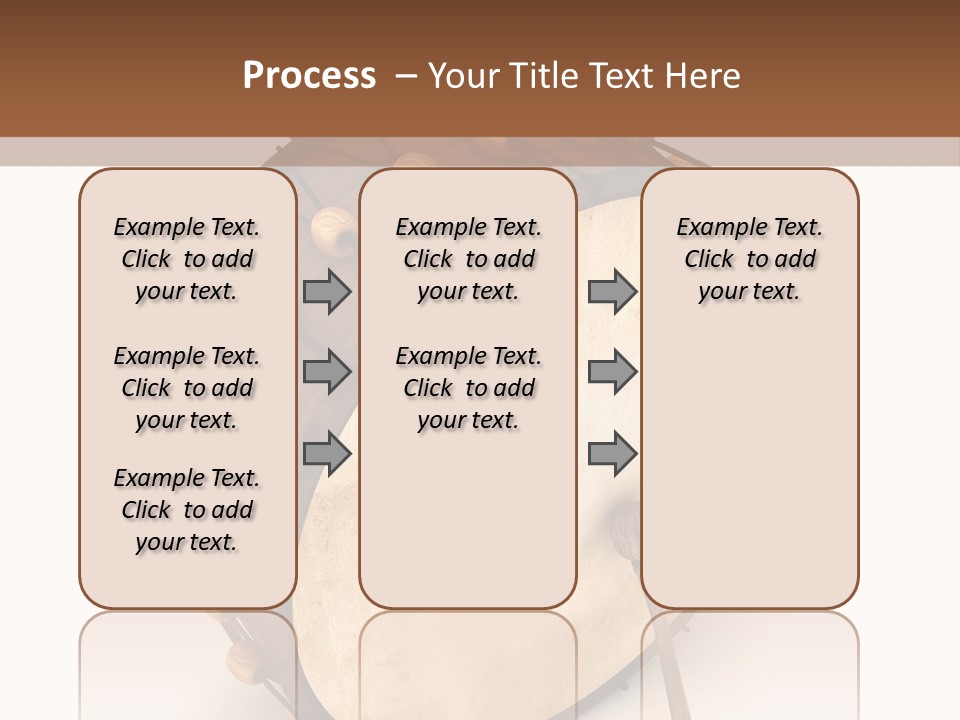 Process – Your Title Text Here

Example Text. Click to add your text.

Example Text. Click to add your text.

Example Text. Click to add your text.

Example Text. Click to add your text.

Example Text. Click to add your text.

Example Text. Click to add your text.